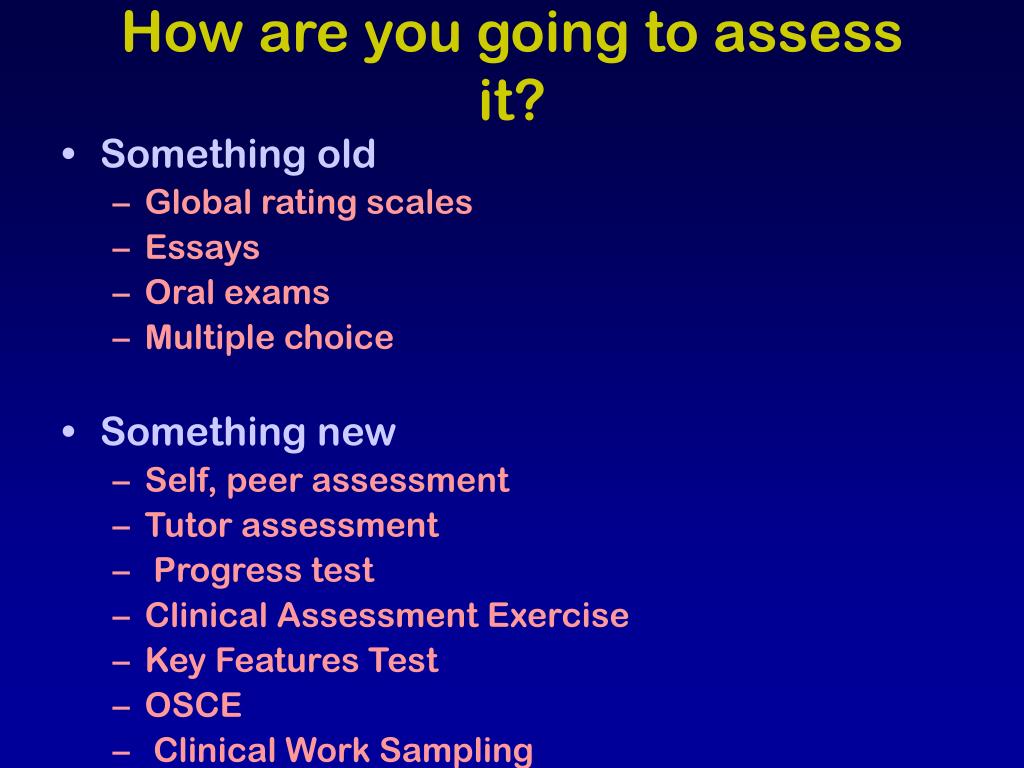 How are you going to assess it?

• Something old
  – Global rating scales
  – Essays
  – Oral exams
  – Multiple choice

• Something new
  – Self, peer assessment
  – Tutor assessment
  – Progress test
  – Clinical Assessment Exercise
  – Key Features Test
  – OSCE
  – Clinical Work Sampling